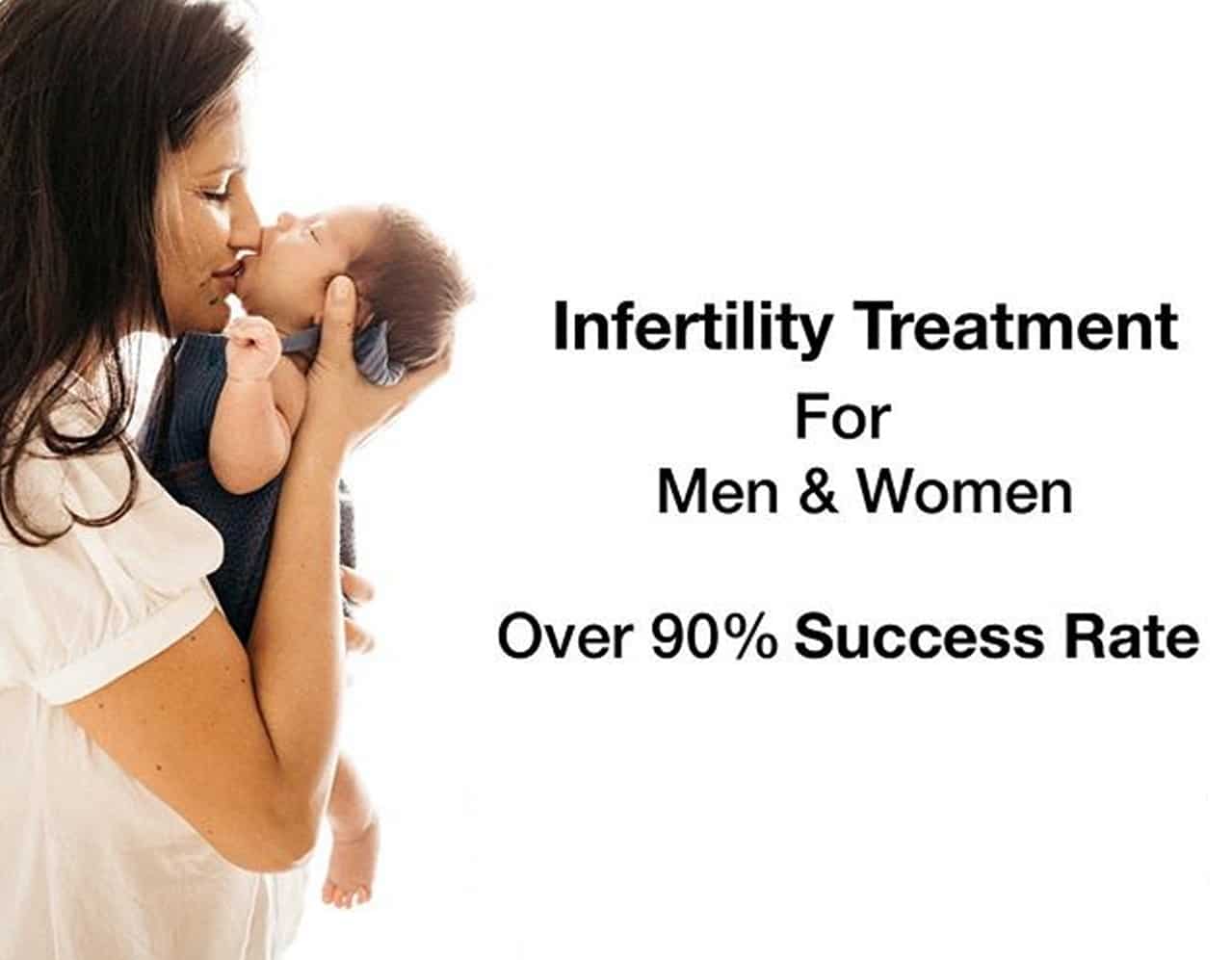 Infertility Treatment
For
Men & Women

Over 90% Success Rate